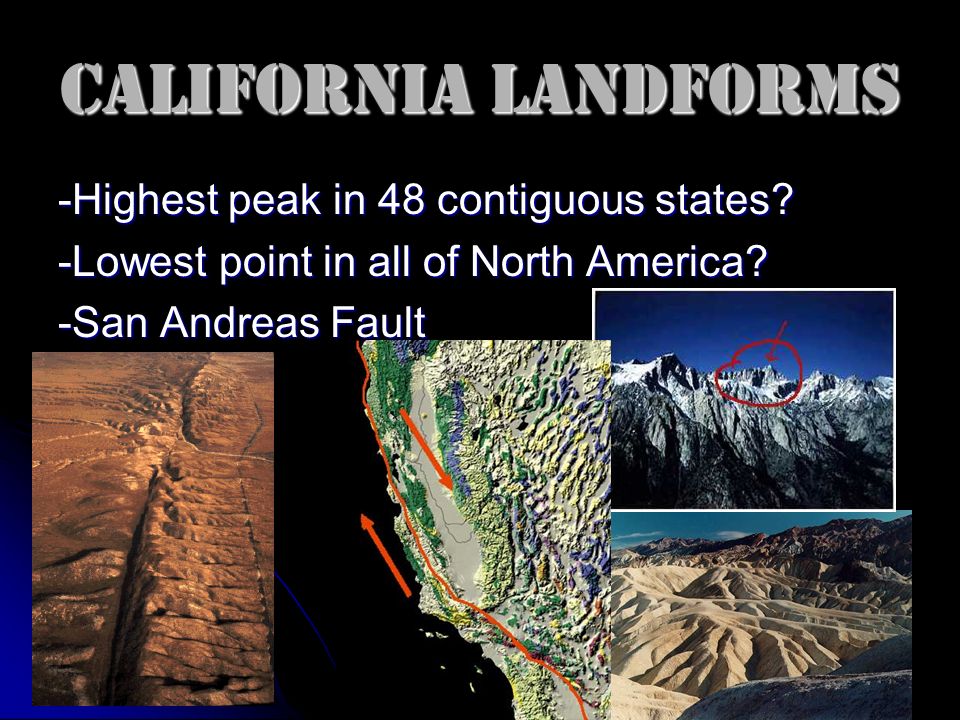 CALIFORNIA LANDFORMS

-Highest peak in 48 contiguous states?
-Lowest point in all of North America?
-San Andreas Fault